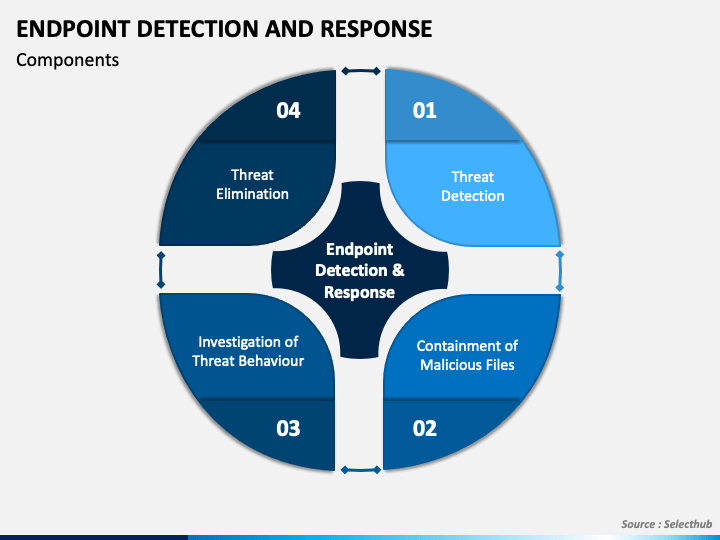 ENDPOINT DETECTION AND RESPONSE

Components

04

Threat Elimination

01

Threat Detection

Endpoint Detection & Response

Investigation of Threat Behaviour

03

Containment of Malicious Files

02

Source : Selecthub